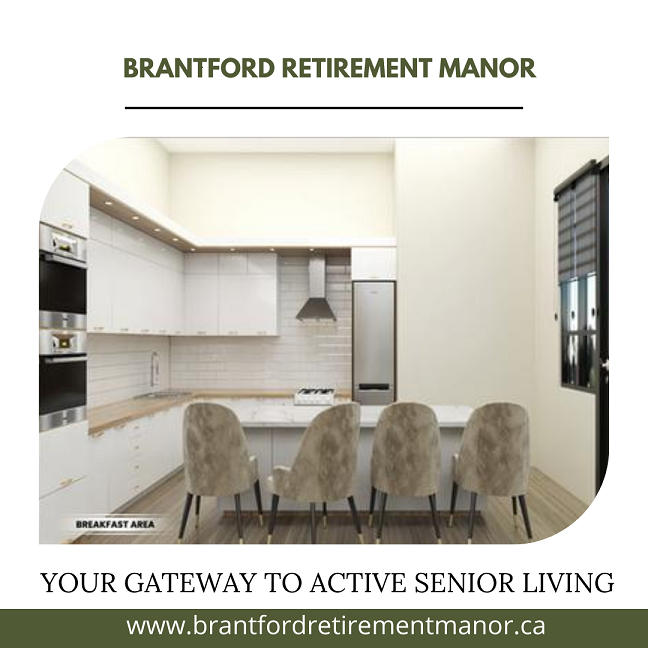 BRANTFORD RETIREMENT MANOR

BREAKFAST AREA

YOUR GATEWAY TO ACTIVE SENIOR LIVING

www.brantfordretirementmanor.ca